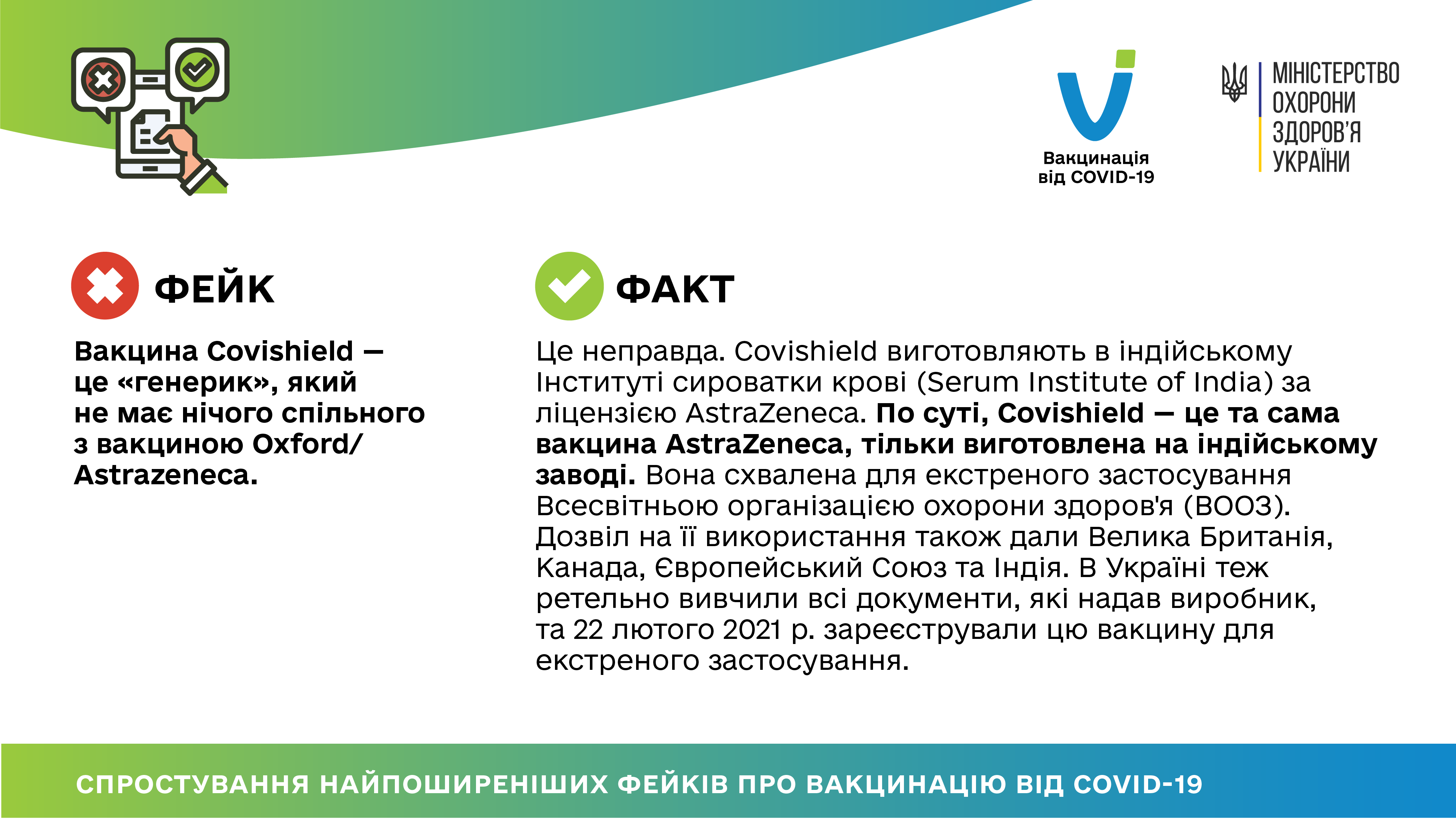 Вакцинація від COVID-19

МІНІСТЕРСТВО ОХОРОНИ ЗДОРОВ'Я УКРАЇНИ

ФЕЙК

Вакцина Covishield — це «генерик», який не має нічого спільного з вакциною Oxford/ Astrazeneca.

ФАКТ

Це неправда. Covishield виготовляють в індійському Інституті сироватки крові (Serum Institute of India) за ліцензією AstraZeneca. По суті, Covishield — це та сама вакцина AstraZeneca, тільки виготовлена на індійському заводі. Вона схвалена для екстреного застосування Всесвітньою організацією охорони здоров'я (ВООЗ). Дозвіл на її використання також дали Велика Британія, Канада, Європейський Союз та Індія. В Україні теж ретельно вивчили всі документи, які надав виробник, та 22 лютого 2021 р. зареєстрували цю вакцину для екстреного застосування.

СПРОСТУВАННЯ НАЙПОШИРЕНІШИХ ФЕЙКІВ ПРО ВАКЦИНАЦІЮ ВІД COVID-19